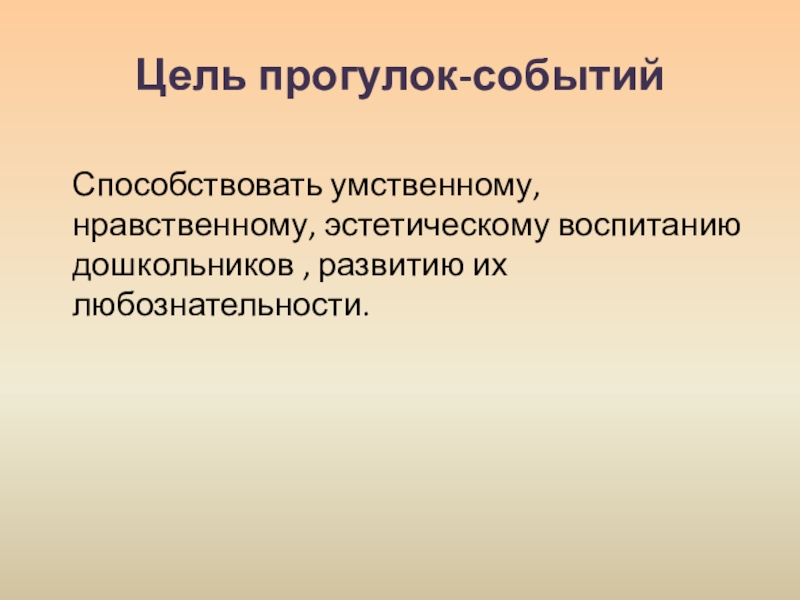 Цель прогулок-событий

Способствовать умственному, нравственному, эстетическому воспитанию дошкольников , развитию их любознательности.